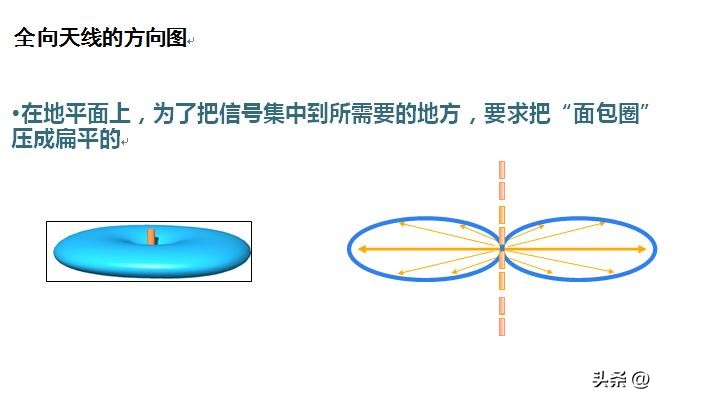 全向天线的方向图

•在地平面上，为了把信号集中到所需要的地方，要求把“面包圈”压成扁平的

头条 @